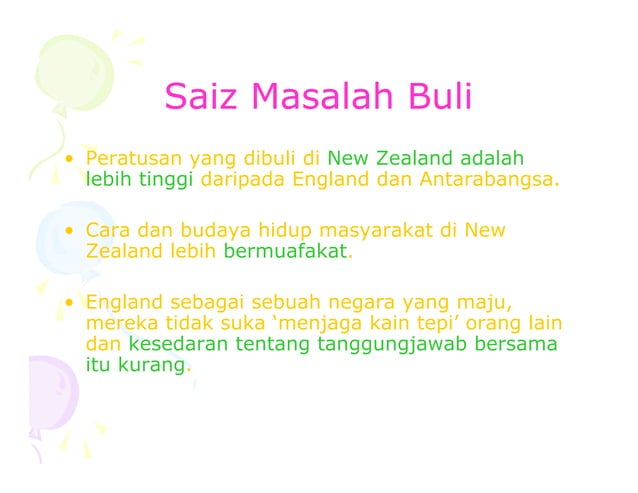 Saiz Masalah Buli

• Peratusan yang dibuli di New Zealand adalah lebih tinggi daripada England dan Antarabangsa.

• Cara dan budaya hidup masyarakat di New Zealand lebih bermuafakat.

• England sebagai sebuah negara yang maju, mereka tidak suka ‘menjaga kain tepi’ orang lain dan kesedaran tentang tanggungjawab bersama itu kurang.